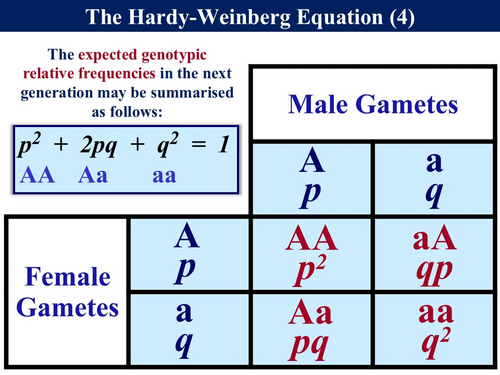 The Hardy-Weinberg Equation (4)

The expected genotypic relative frequencies in the next generation may be summarised as follows:

$p^2 + 2pq + q^2 = 1$
AA Aa aa

| | | Male Gametes | |
|---|---|---|---|
| | | A $p$ | a $q$ |
| Female Gametes | A $p$ | AA $p^2$ | aA $qp$ |
| | a $q$ | Aa $pq$ | aa $q^2$ |